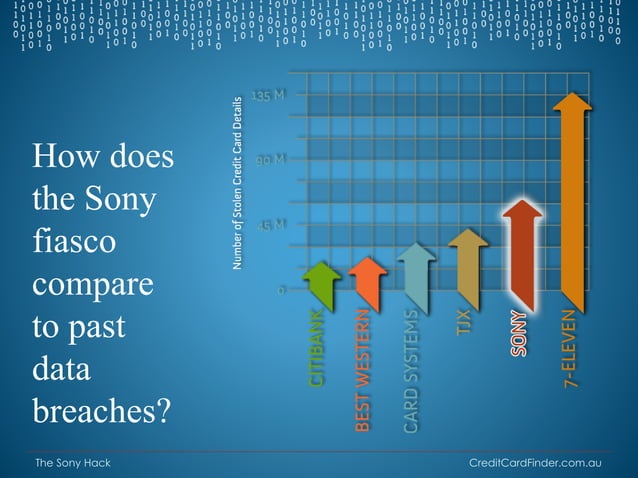 How does the Sony fiasco compare to past data breaches?

Number of Stolen Credit Card Details

135 M

90 M

45 M

0

CITIBANK

BEST WESTERN

CARD SYSTEMS

TJX

SONY

7-ELEVEN

The Sony Hack

CreditCardFinder.com.au